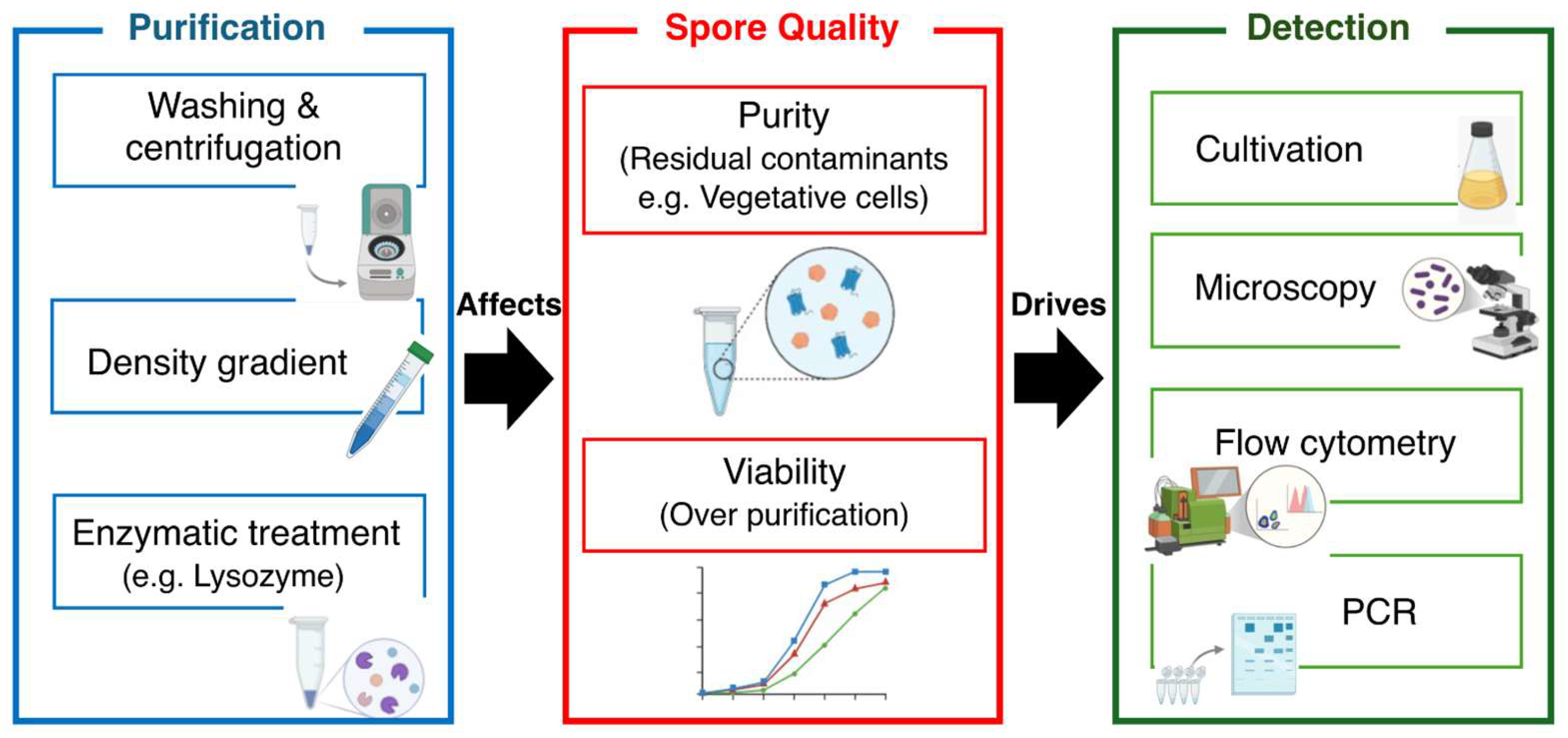 Purification

Washing & centrifugation

Density gradient

Enzymatic treatment (e.g. Lysozyme)

Affects

Spore Quality

Purity (Residual contaminants e.g. Vegetative cells)

Viability (Over purification)

Drives

Detection

Cultivation

Microscopy

Flow cytometry

PCR